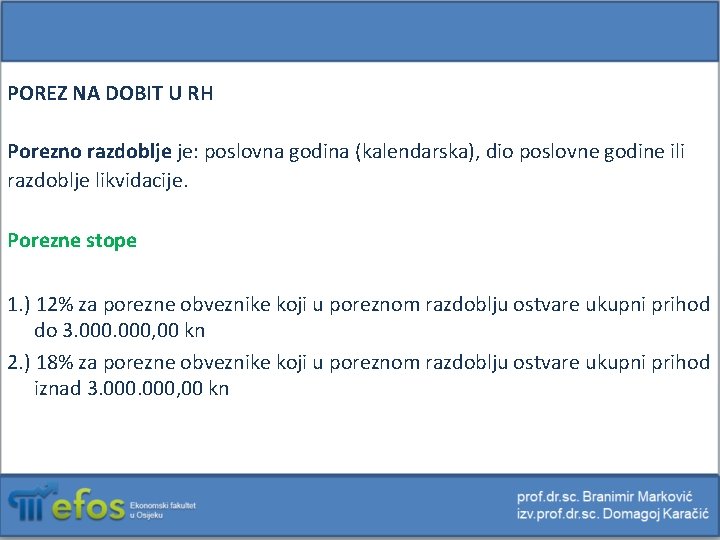 POREZ NA DOBIT U RH

Porezno razdoblje je: poslovna godina (kalendarska), dio poslovne godine ili razdoblje likvidacije.

Porezne stope

1.) 12% za porezne obveznike koji u poreznom razdoblju ostvare ukupni prihod do 3.000.000,00 kn

2.) 18% za porezne obveznike koji u poreznom razdoblju ostvare ukupni prihod iznad 3.000.000,00 kn

efos Ekonomski fakultet u Osijeku

prof.dr.sc. Branimir Marković
izv.prof.dr.sc. Domagoj Karačić